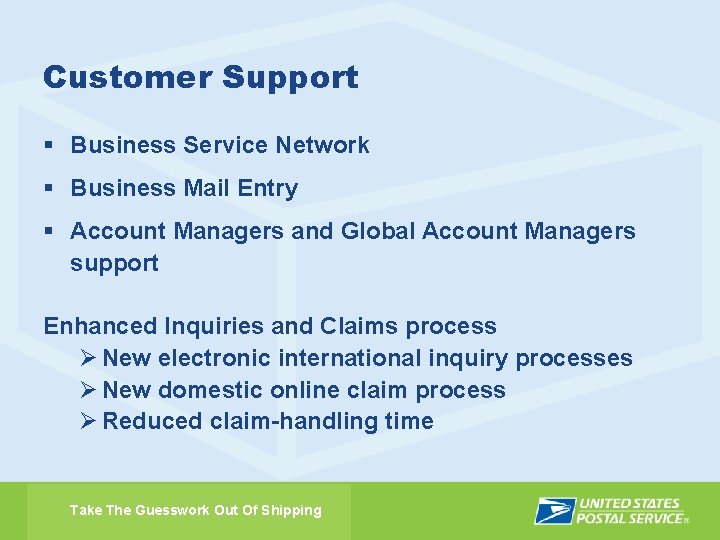 Customer Support

▪ Business Service Network

▪ Business Mail Entry

▪ Account Managers and Global Account Managers support

Enhanced Inquiries and Claims process

➢ New electronic international inquiry processes

➢ New domestic online claim process

➢ Reduced claim-handling time

Take The Guesswork Out Of Shipping

UNITED STATES POSTAL SERVICE®